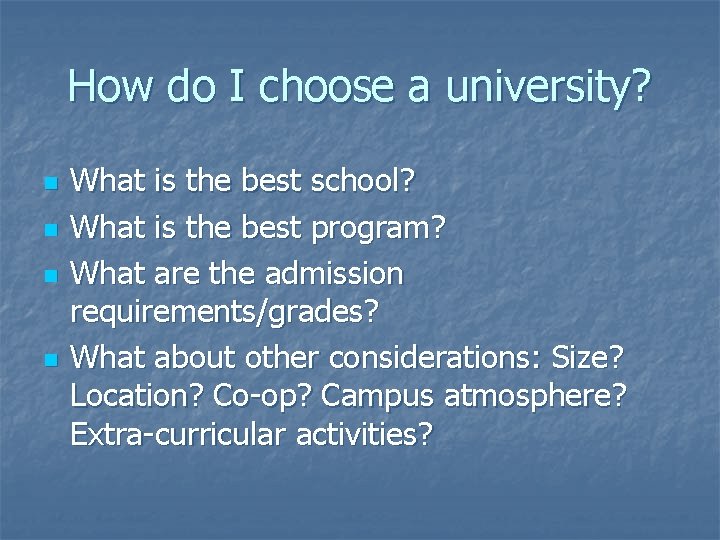 How do I choose a university?

- What is the best school?
- What is the best program?
- What are the admission requirements/grades?
- What about other considerations: Size? Location? Co-op? Campus atmosphere? Extra-curricular activities?